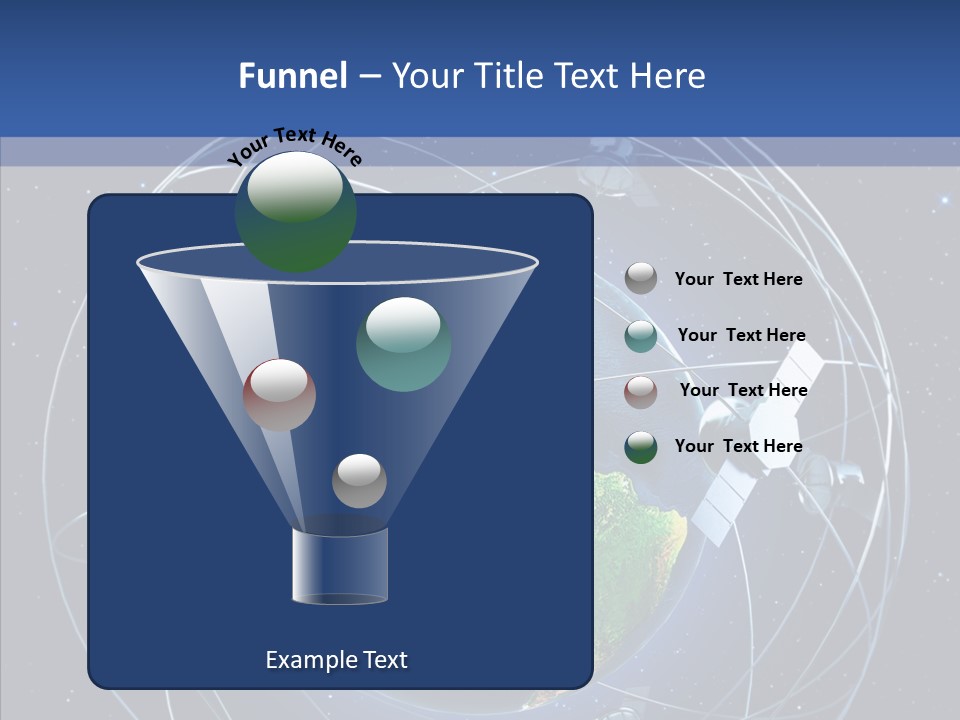 Funnel – Your Title Text Here

Your Text Here

Your Text Here

Your Text Here

Your Text Here

Your Text Here

Example Text